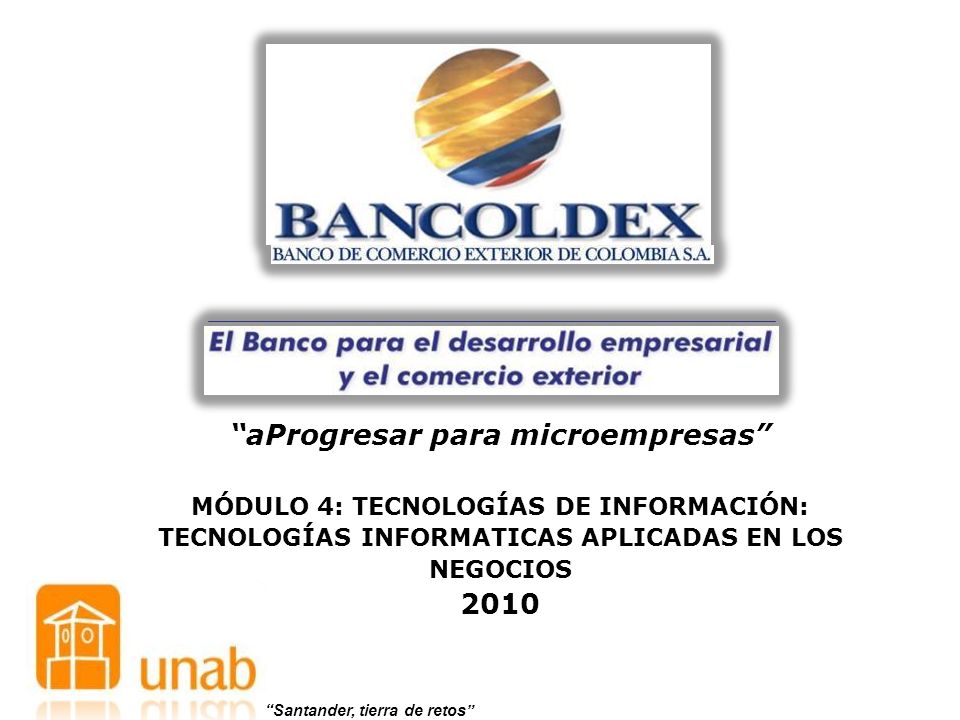 BANCOLDEX
BANCO DE COMERCIO EXTERIOR DE COLOMBIA S.A.

El Banco para el desarrollo empresarial y el comercio exterior

"aProgresar para microempresas"

MÓDULO 4: TECNOLOGÍAS DE INFORMACIÓN: TECNOLOGÍAS INFORMATICAS APLICADAS EN LOS NEGOCIOS
2010

unab

"Santander, tierra de retos"